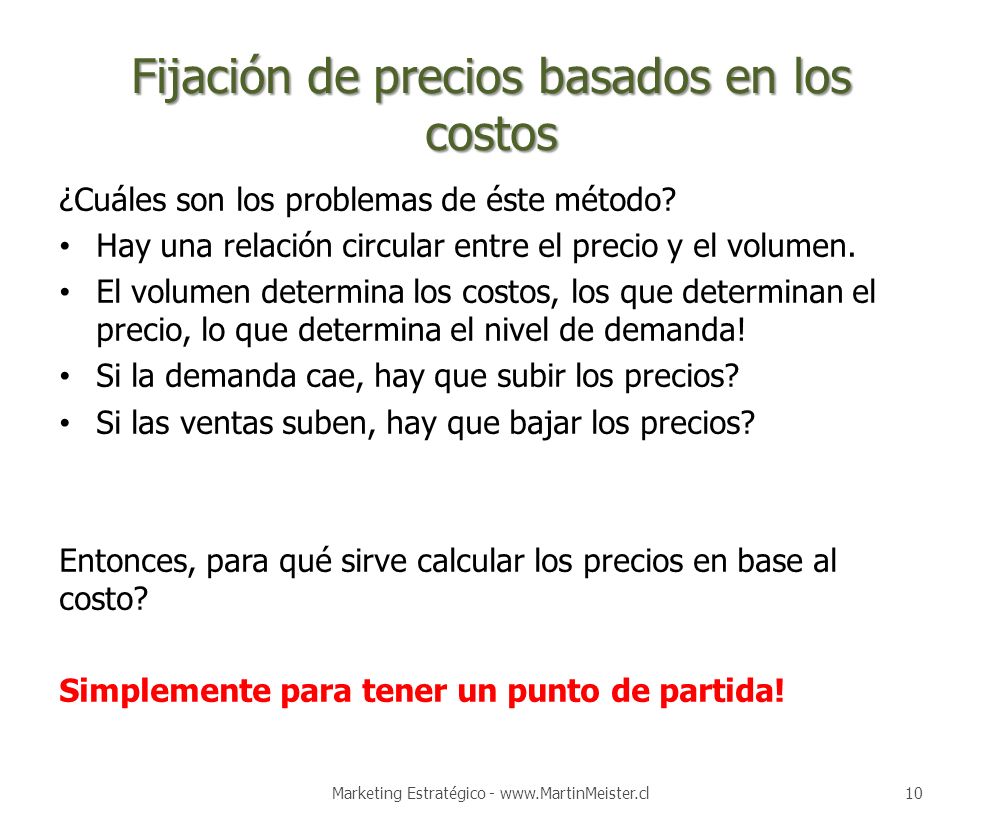 Fijación de precios basados en los costos

¿Cuáles son los problemas de éste método?

• Hay una relación circular entre el precio y el volumen.
• El volumen determina los costos, los que determinan el precio, lo que determina el nivel de demanda!
• Si la demanda cae, hay que subir los precios?
• Si las ventas suben, hay que bajar los precios?

Entonces, para qué sirve calcular los precios en base al costo?

Simplemente para tener un punto de partida!

Marketing Estratégico - www.MartinMeister.cl

10